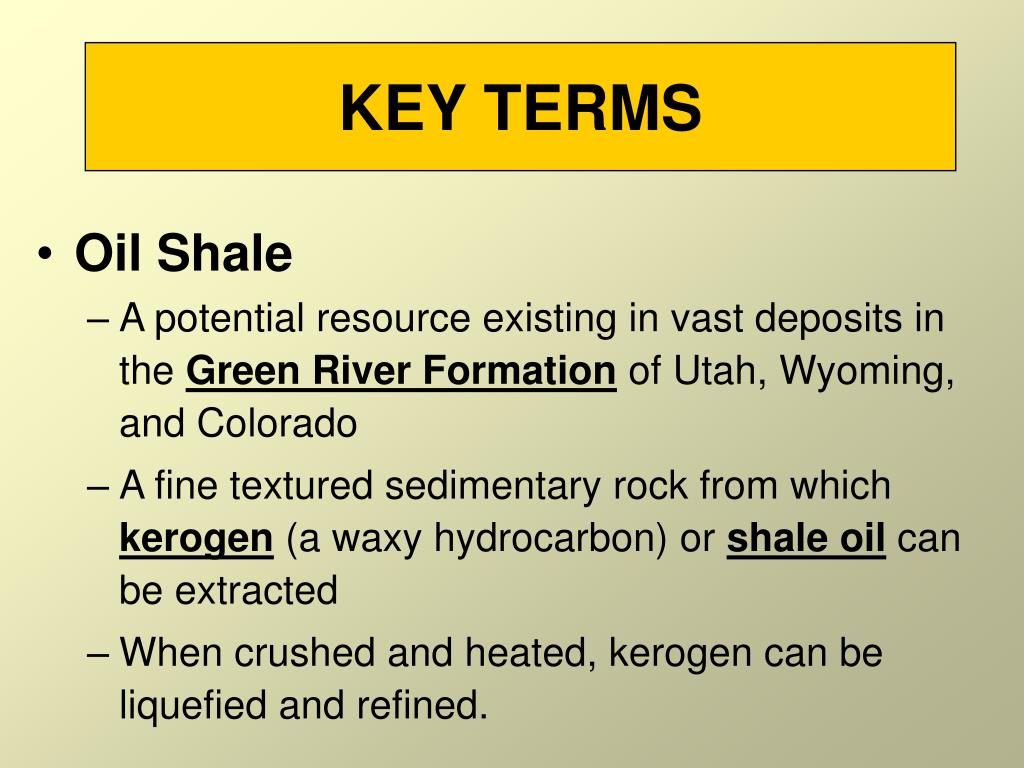 KEY TERMS

• Oil Shale
– A potential resource existing in vast deposits in the Green River Formation of Utah, Wyoming, and Colorado
– A fine textured sedimentary rock from which kerogen (a waxy hydrocarbon) or shale oil can be extracted
– When crushed and heated, kerogen can be liquefied and refined.